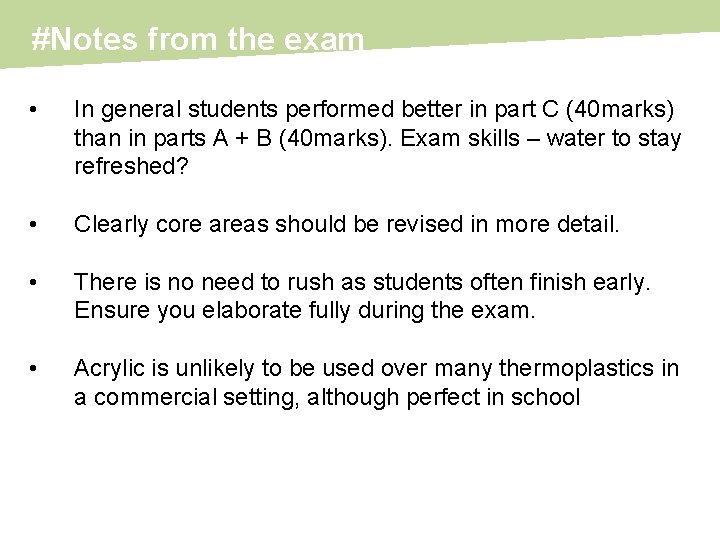 #Notes from the exam

• In general students performed better in part C (40marks) than in parts A + B (40marks). Exam skills – water to stay refreshed?

• Clearly core areas should be revised in more detail.

• There is no need to rush as students often finish early. Ensure you elaborate fully during the exam.

• Acrylic is unlikely to be used over many thermoplastics in a commercial setting, although perfect in school